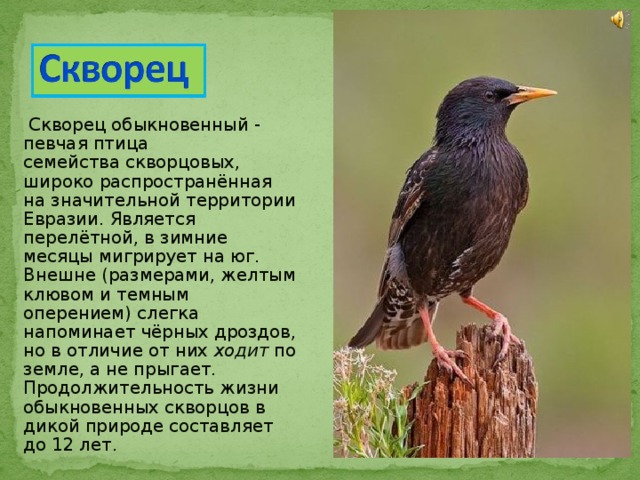 Скворец

Скворец обыкновенный - певчая птица семейства скворцовых, широко распространённая на значительной территории Евразии. Является перелётной, в зимние месяцы мигрирует на юг. Внешне (размерами, желтым клювом и темным оперением) слегка напоминает чёрных дроздов, но в отличие от них ходит по земле, а не прыгает. Продолжительность жизни обыкновенных скворцов в дикой природе составляет до 12 лет.